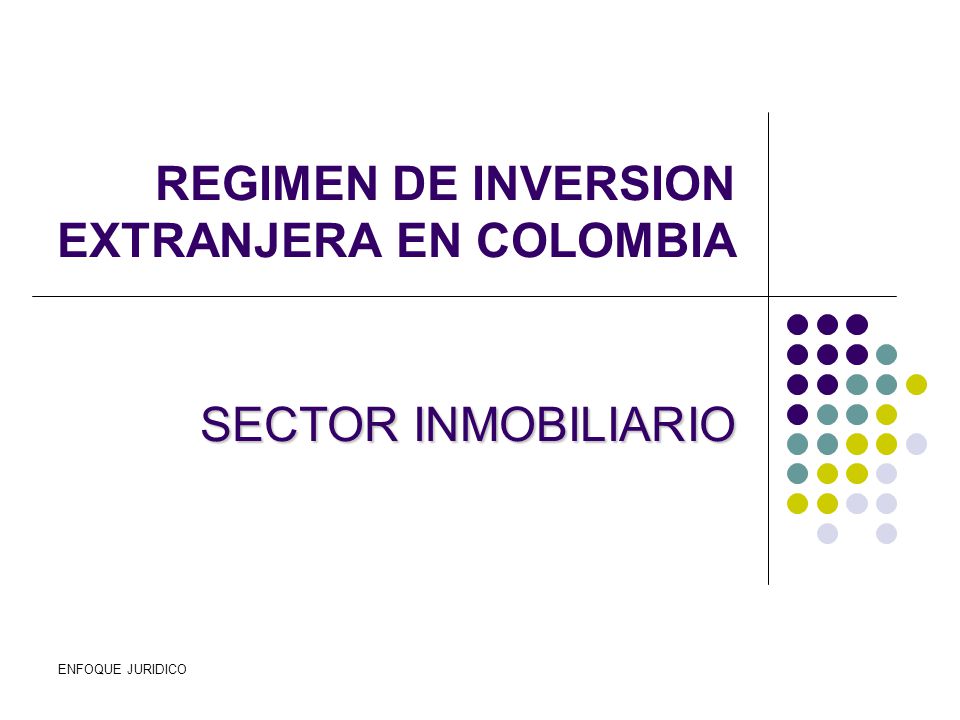 REGIMEN DE INVERSION EXTRANJERA EN COLOMBIA

SECTOR INMOBILIARIO

ENFOQUE JURIDICO